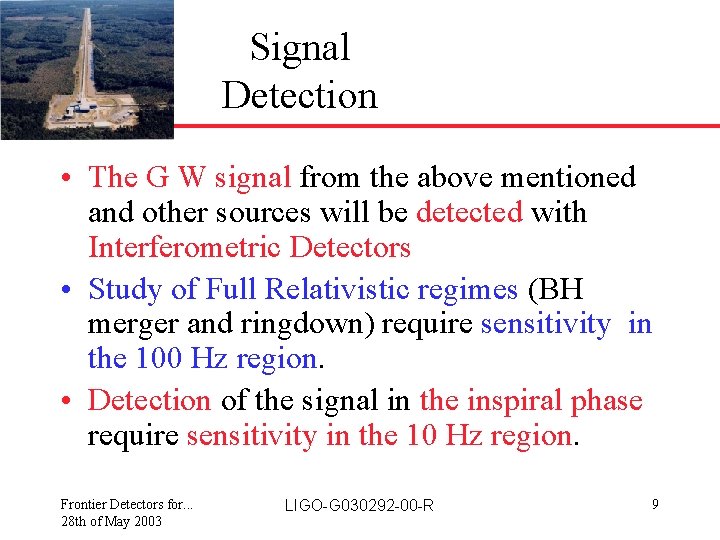 Signal Detection

• The G W signal from the above mentioned and other sources will be detected with Interferometric Detectors

• Study of Full Relativistic regimes (BH merger and ringdown) require sensitivity in the 100 Hz region.

• Detection of the signal in the inspiral phase require sensitivity in the 10 Hz region.

Frontier Detectors for...
28th of May 2003

LIGO-G030292-00-R

9